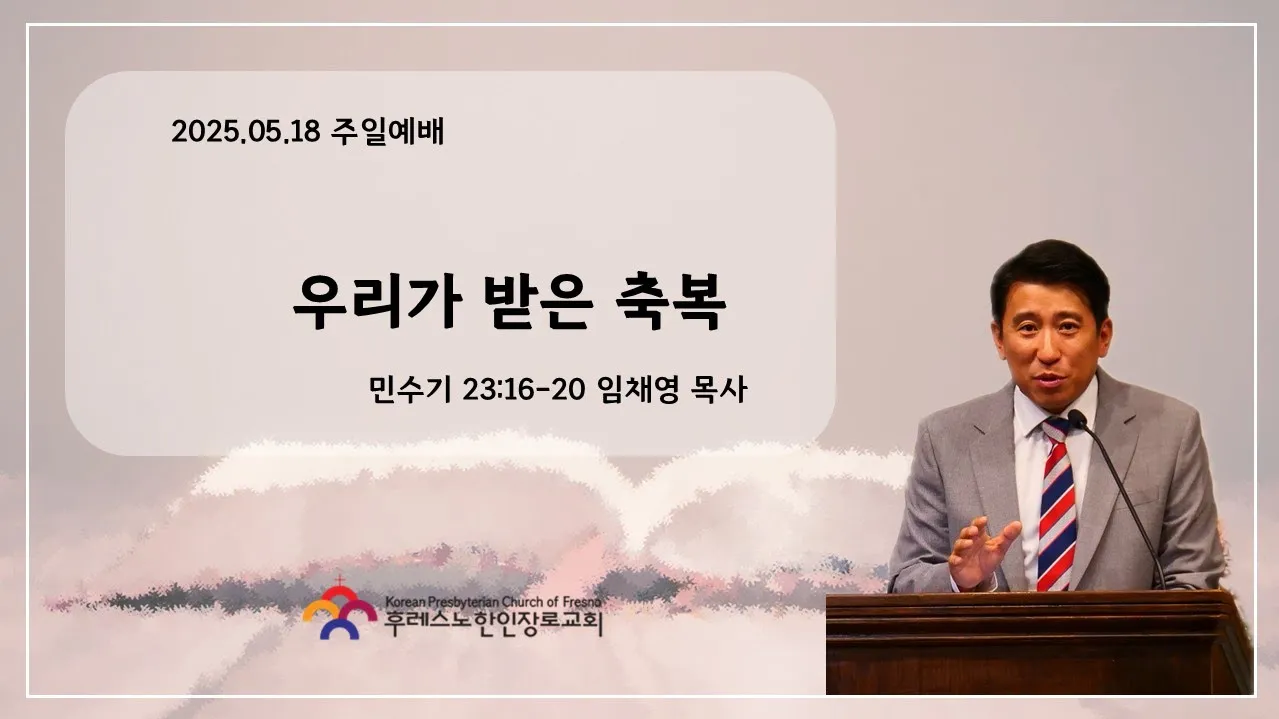 2025.05.18 주일예배

우리가 받은 축복

민수기 23:16-20 임채영 목사

Korean Presbyterian Church of Fresno
후레스노한인장로교회